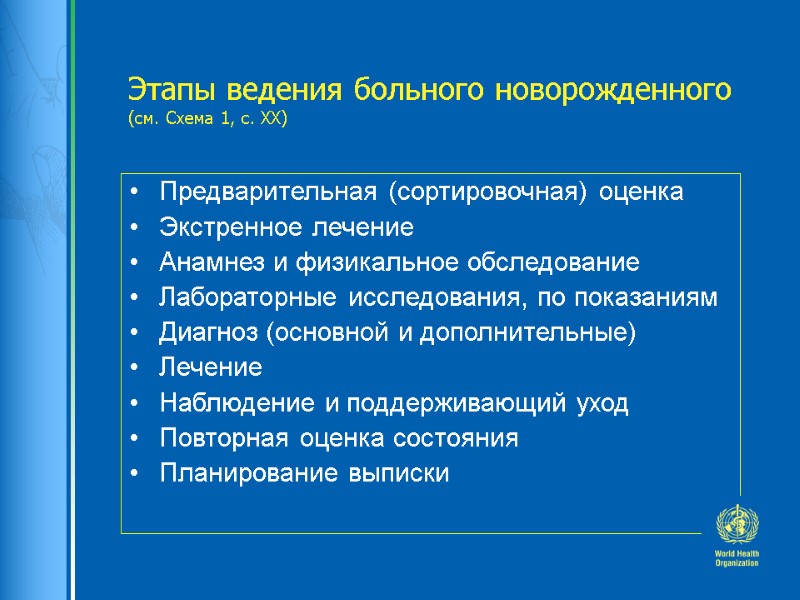 Этапы ведения больного новорожденного
(см. Схема 1, с. XX)

• Предварительная (сортировочная) оценка
• Экстренное лечение
• Анамнез и физикальное обследование
• Лабораторные исследования, по показаниям
• Диагноз (основной и дополнительные)
• Лечение
• Наблюдение и поддерживающий уход
• Повторная оценка состояния
• Планирование выписки

World Health Organization